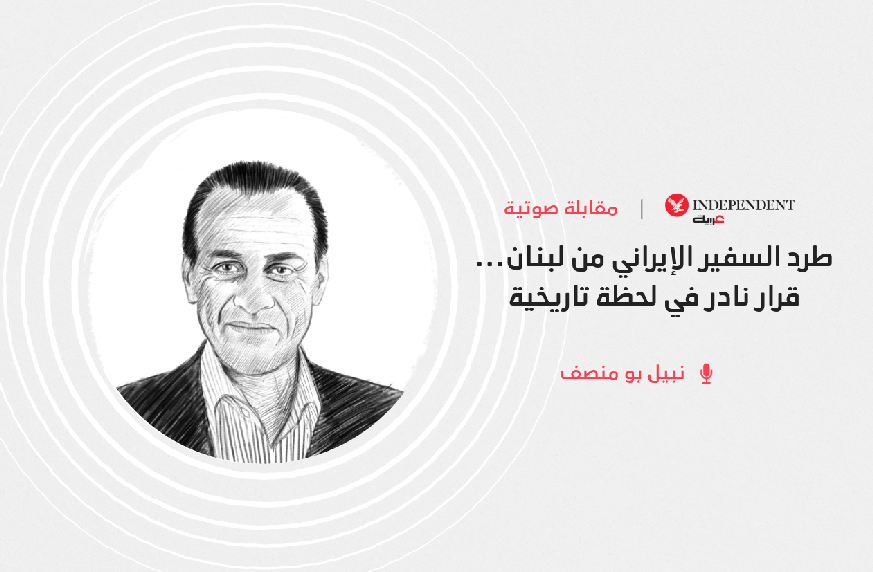 INDEPENDENT عربية | مقابلة صوتية

طرد السفير الإيراني من لبنان... قرار نادر في لحظة تاريخية

نبيل بو منصف